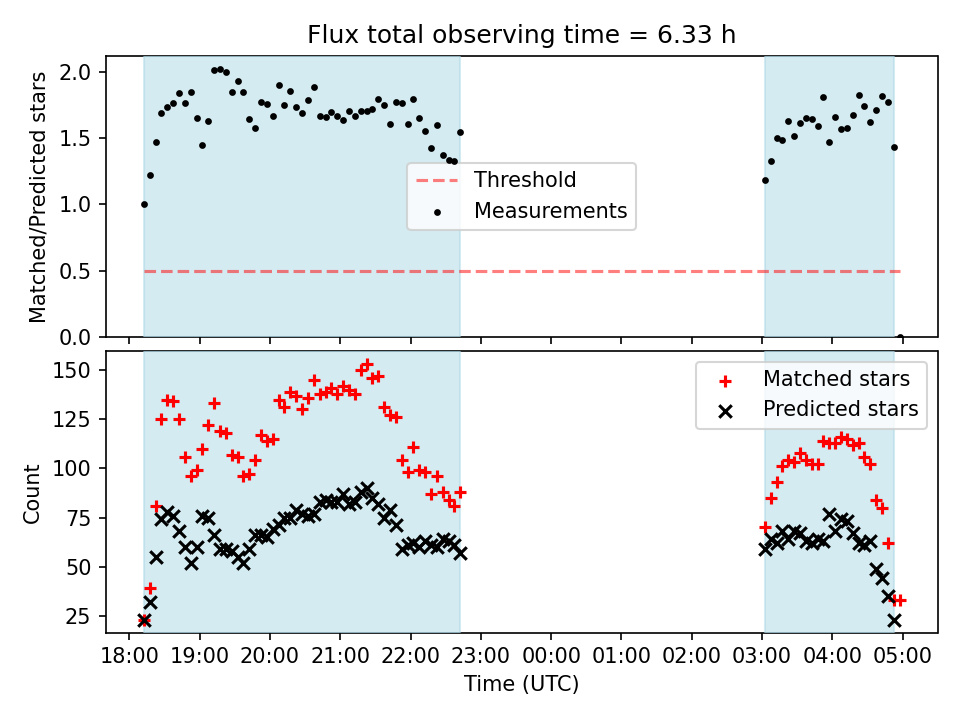 Flux total observing time = 6.33 h

Matched/Predicted stars

2.0
1.5
1.0
0.5
0.0

Threshold
Measurements

Count

150
125
100
75
50
25

Matched stars
Predicted stars

18:00 19:00 20:00 21:00 22:00 23:00 00:00 01:00 02:00 03:00 04:00 05:00

Time (UTC)